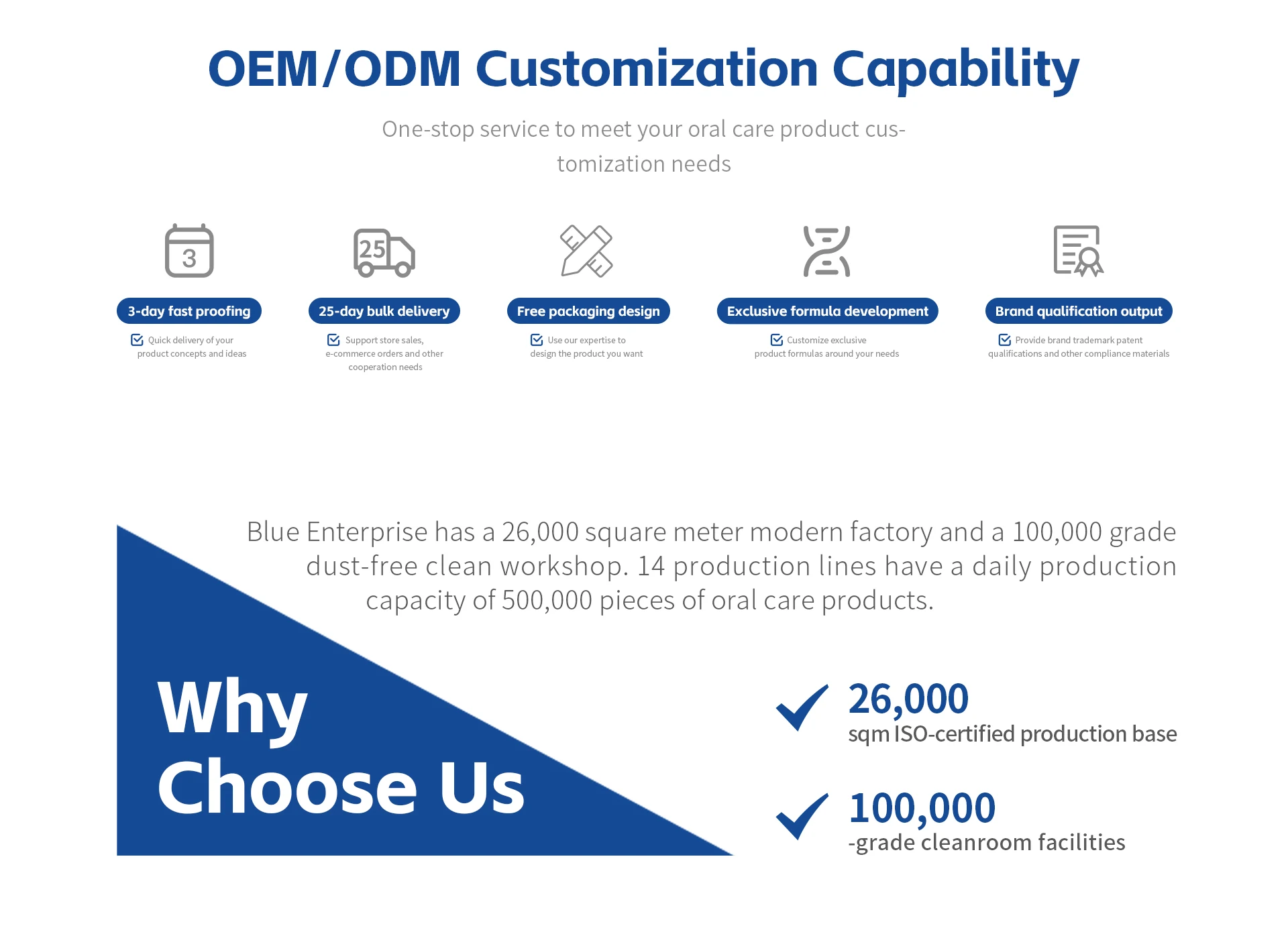 OEM/ODM Customization Capability

One-stop service to meet your oral care product customization needs

3

3-day fast proofing

Quick delivery of your product concepts and ideas

25

25-day bulk delivery

Support store sales, e-commerce orders and other cooperation needs

Free packaging design

Use our expertise to design the product you want

Exclusive formula development

Customize exclusive product formulas around your needs

Brand qualification output

Provide brand trademark patent qualifications and other compliance materials

Blue Enterprise has a 26,000 square meter modern factory and a 100,000 grade dust-free clean workshop. 14 production lines have a daily production capacity of 500,000 pieces of oral care products.

Why Choose Us

26,000
sqm ISO-certified production base

100,000
-grade cleanroom facilities